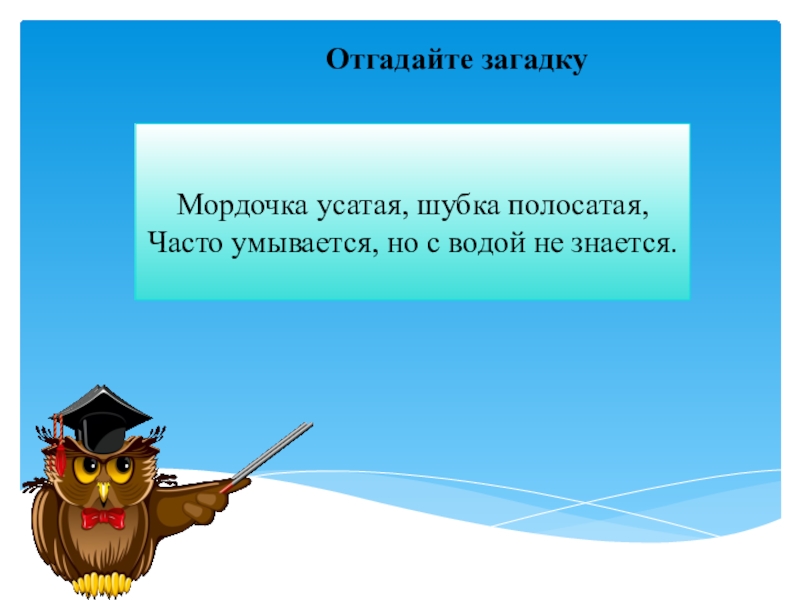 Отгадайте загадку

Мордочка усатая, шубка полосатая,
Часто умывается, но с водой не знается.